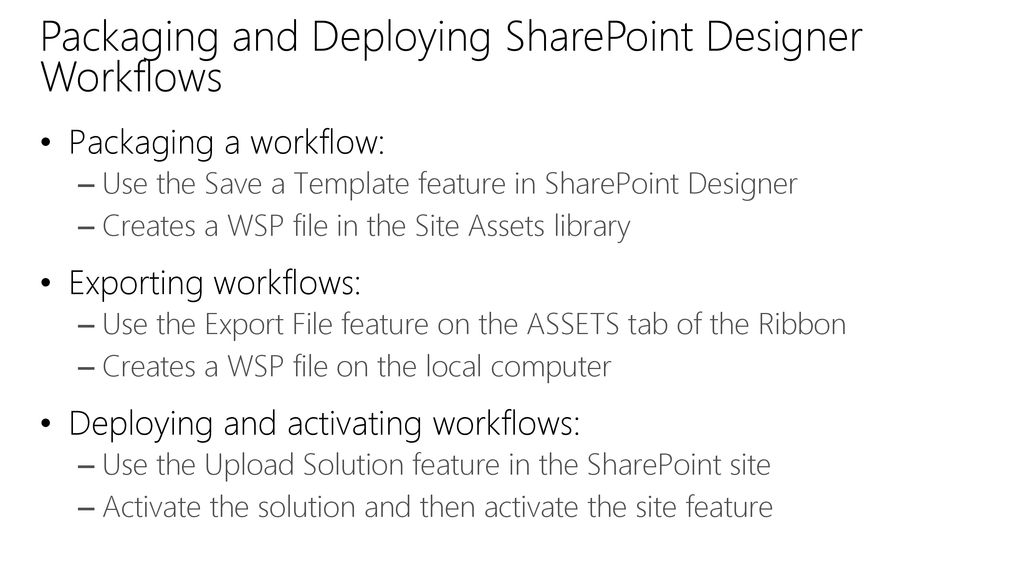 Packaging and Deploying SharePoint Designer Workflows

• Packaging a workflow:
– Use the Save a Template feature in SharePoint Designer
– Creates a WSP file in the Site Assets library

• Exporting workflows:
– Use the Export File feature on the ASSETS tab of the Ribbon
– Creates a WSP file on the local computer

• Deploying and activating workflows:
– Use the Upload Solution feature in the SharePoint site
– Activate the solution and then activate the site feature